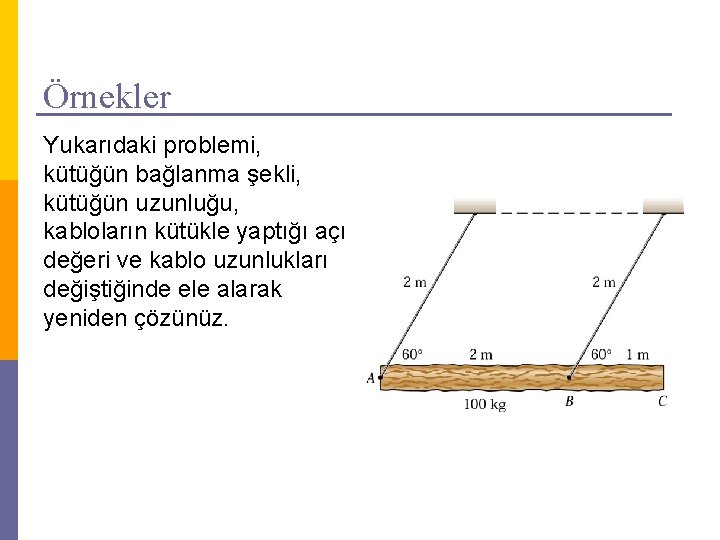 Örnekler

Yukarıdaki problemi, kütüğün bağlanma şekli, kütüğün uzunluğu, kabloların kütükle yaptığı açı değeri ve kablo uzunlukları değiştiğinde ele alarak yeniden çözünüz.

2 m
2 m
60°
2 m
60°
1 m
A
100 kg
B
C